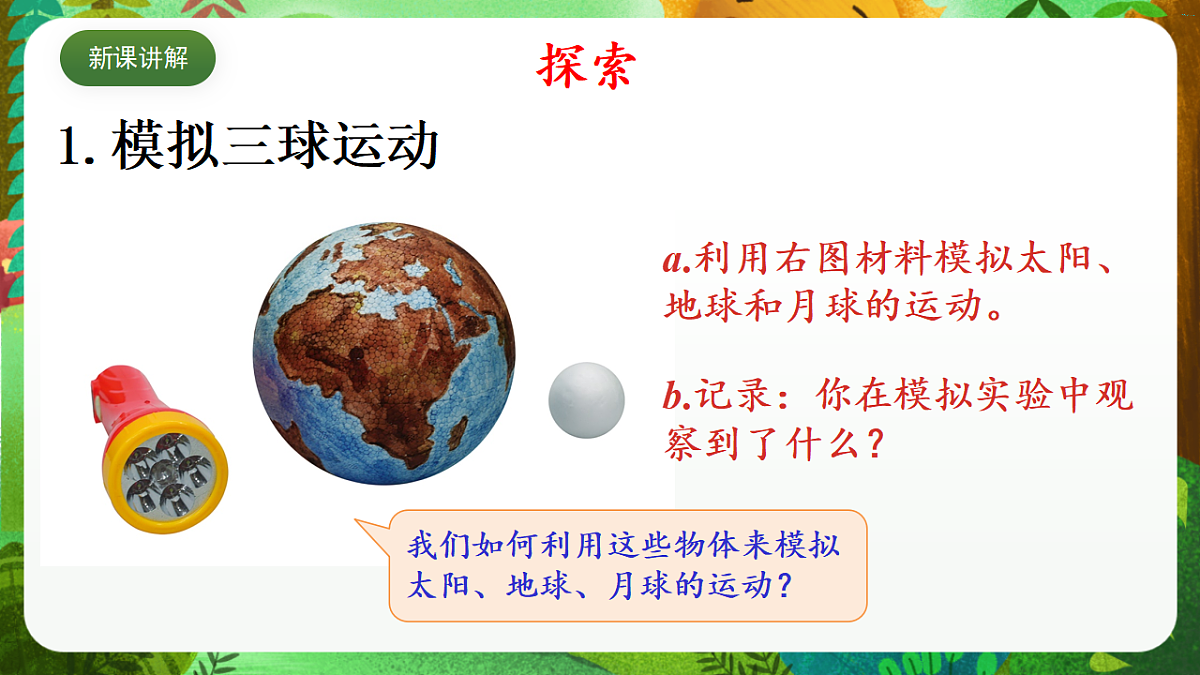 新课讲解

探索

1. 模拟三球运动

a.利用右图材料模拟太阳、地球和月球的运动。

b.记录：你在模拟实验中观察到了什么？

我们如何利用这些物体来模拟太阳、地球、月球的运动？